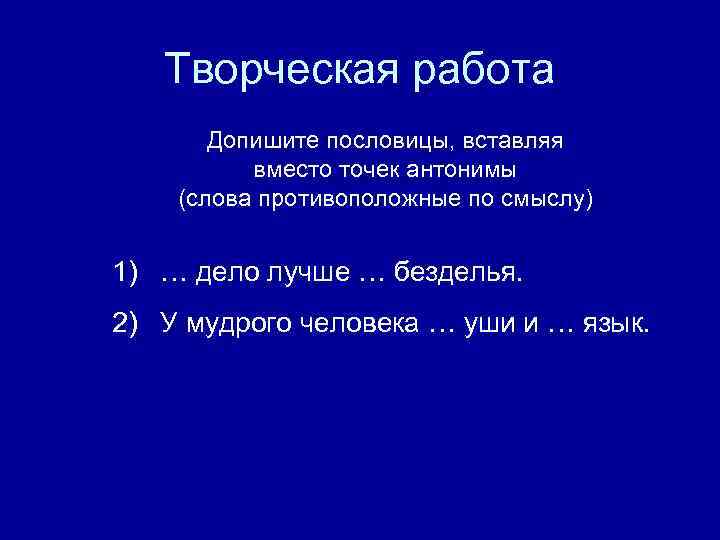 Творческая работа

Допишите пословицы, вставляя вместо точек антонимы (слова противоположные по смыслу)

1) … дело лучше … безделья.

2) У мудрого человека … уши и … язык.